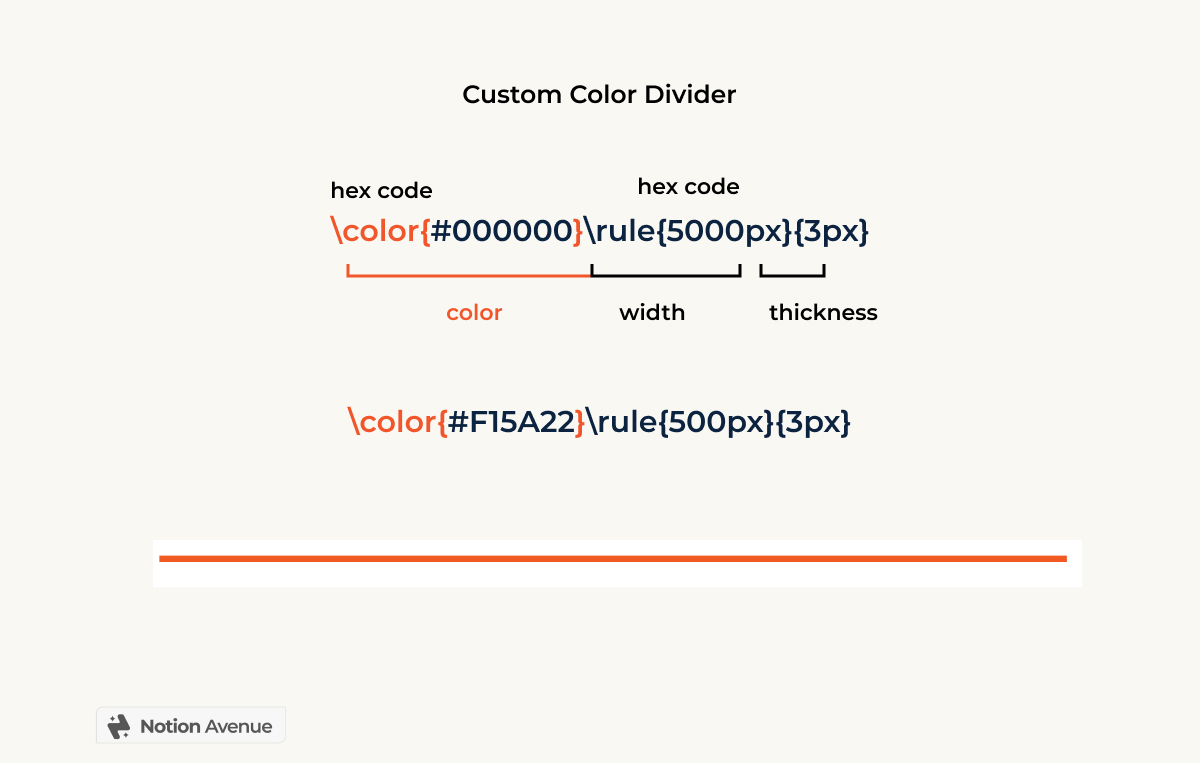 Custom Color Divider

hex code

hex code

\color{#000000}\rule{5000px}{3px}

color

width

thickness

\color{#F15A22}\rule{500px}{3px}

Notion Avenue